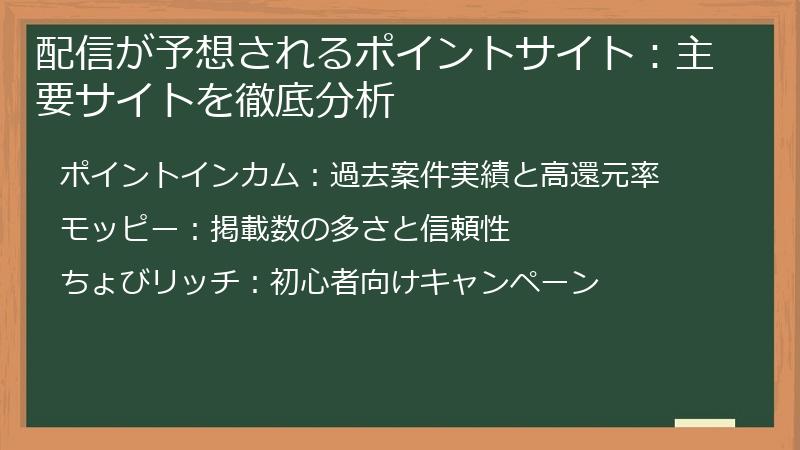 配信が予想されるポイントサイト：主要サイトを徹底分析

ポイントインカム：過去案件実績と高還元率

モッピー：掲載数の多さと信頼性

ちょびリッチ：初心者向けキャンペーン